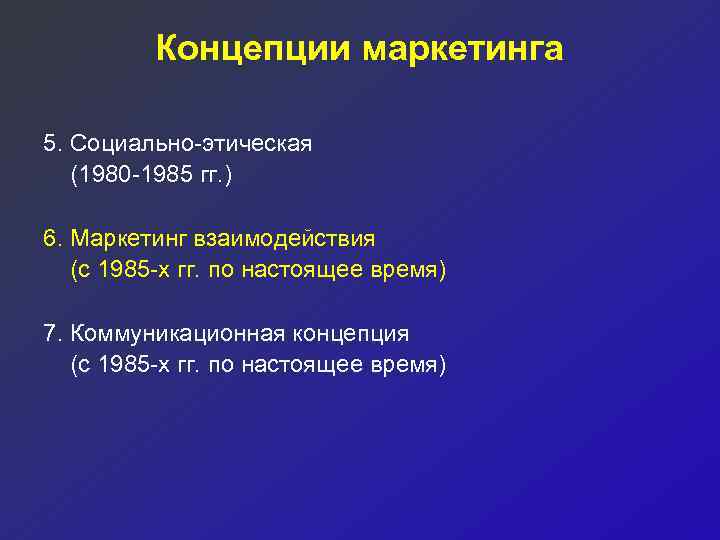 Концепции маркетинга

5. Социально-этическая
(1980-1985 гг.)

6. Маркетинг взаимодействия
(с 1985-х гг. по настоящее время)

7. Коммуникационная концепция
(с 1985-х гг. по настоящее время)